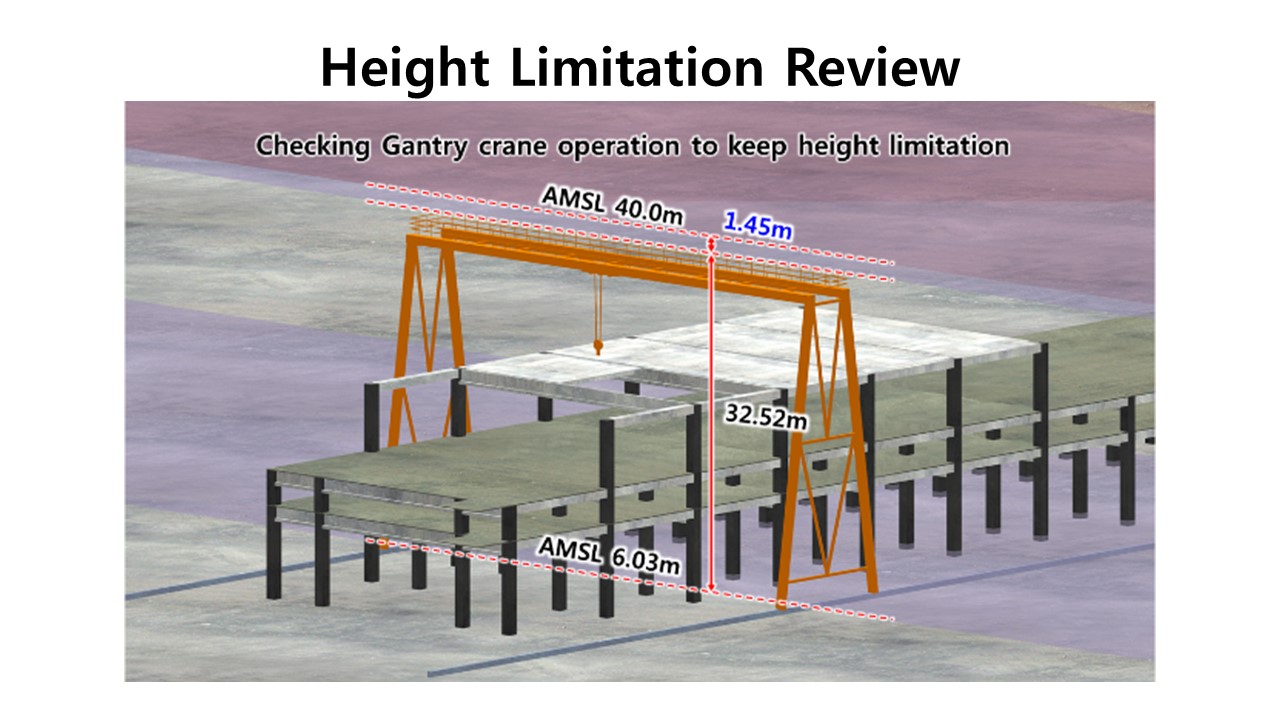 Height Limitation Review

Checking Gantry crane operation to keep height limitation

AMSL 40.0m

1.45m

32.52m

AMSL 6.03m